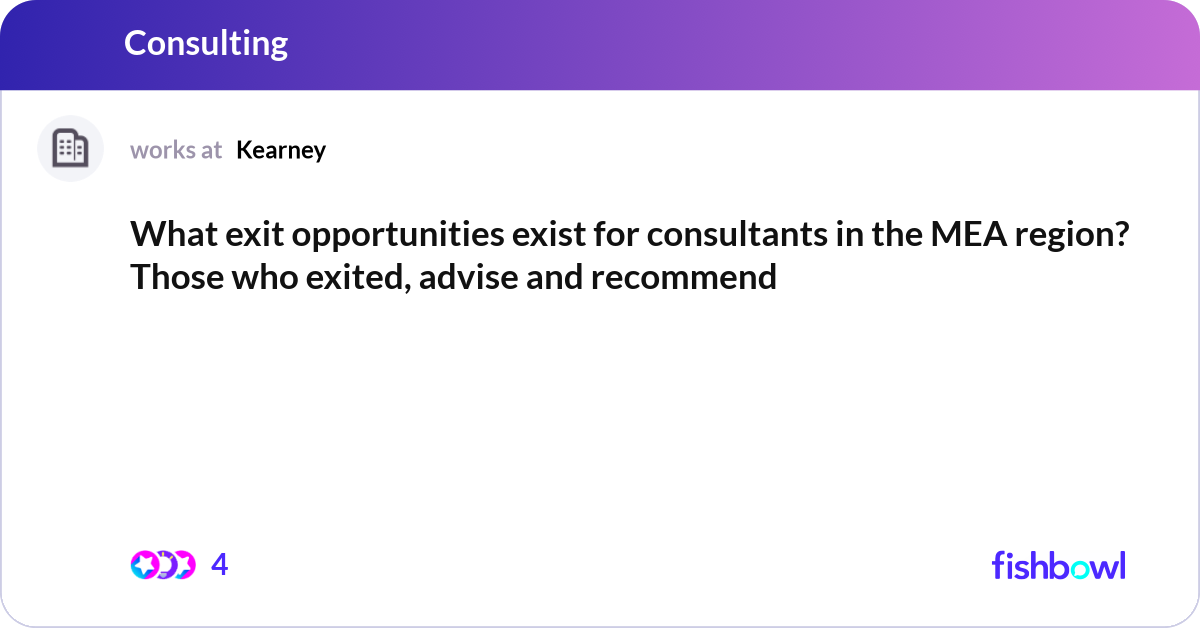 Consulting

works at Kearney

What exit opportunities exist for consultants in the MEA region? Those who exited, advise and recommend

4

fishbowl